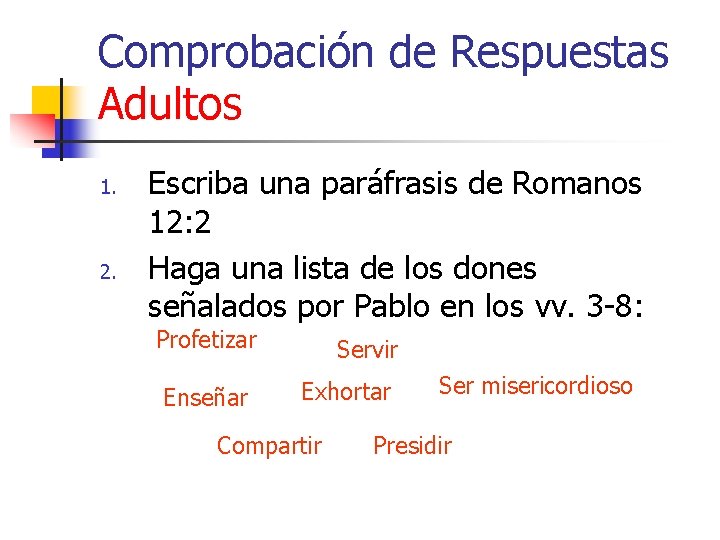 Comprobación de Respuestas
Adultos

1. Escriba una paráfrasis de Romanos 12:2
2. Haga una lista de los dones señalados por Pablo en los vv. 3-8:

Profetizar
Servir
Enseñar
Exhortar
Ser misericordioso
Compartir
Presidir